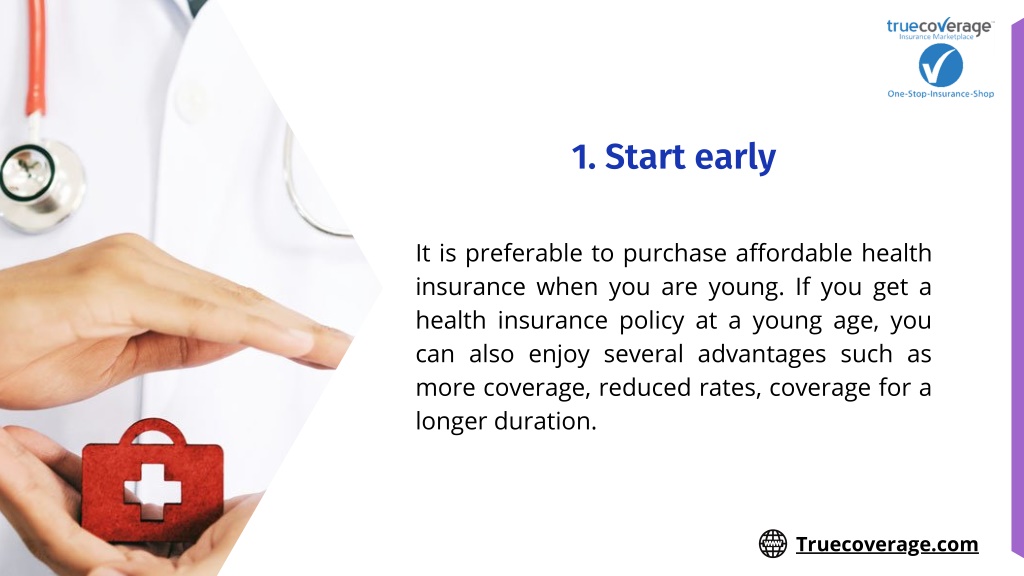 truecoverage™
Insurance Marketplace
One-Stop-Insurance-Shop

1. Start early

It is preferable to purchase affordable health insurance when you are young. If you get a health insurance policy at a young age, you can also enjoy several advantages such as more coverage, reduced rates, coverage for a longer duration.

Truecoverage.com